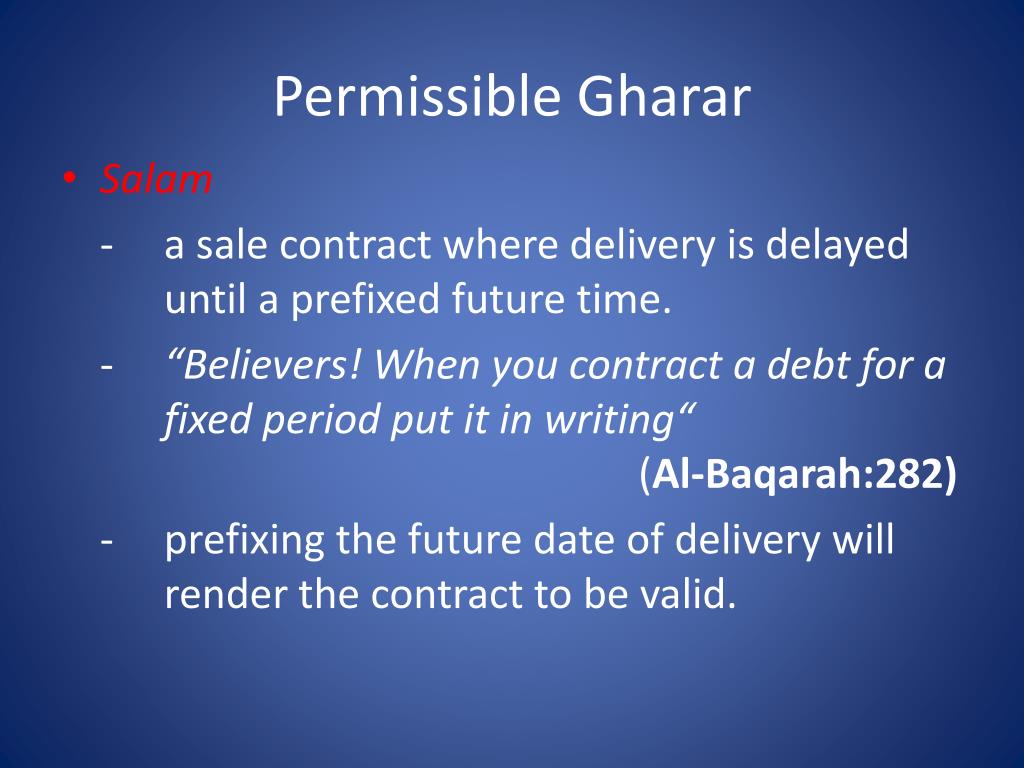 Permissible Gharar

• Salam

- a sale contract where delivery is delayed until a prefixed future time.

- “Believers! When you contract a debt for a fixed period put it in writing“

(Al-Baqarah:282)

- prefixing the future date of delivery will render the contract to be valid.